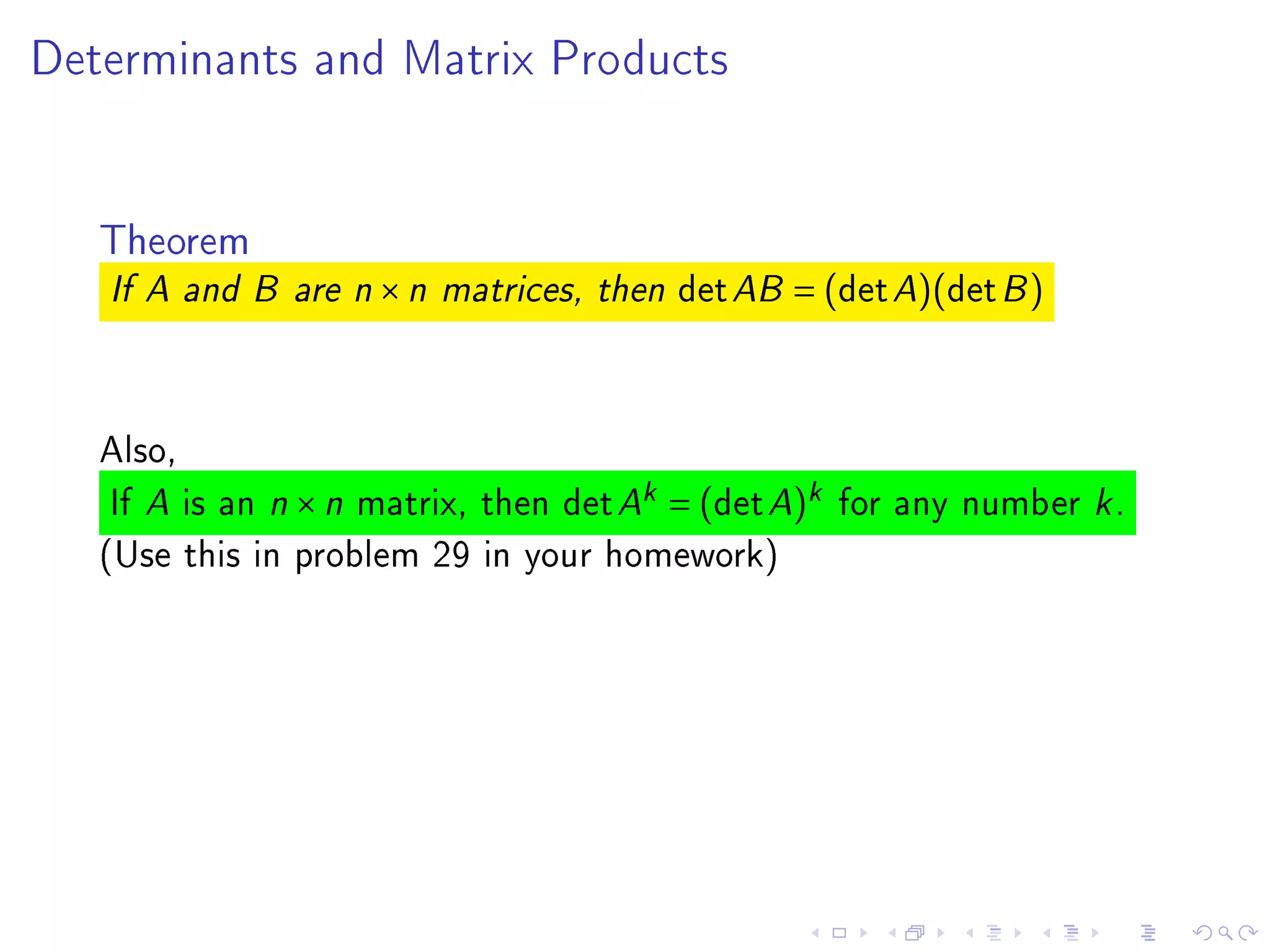 Determinants and Matrix Products

Theorem

If $A$ and $B$ are $n \times n$ matrices, then $\det AB = (\det A)(\det B)$

Also,

If $A$ is an $n \times n$ matrix, then $\det A^k = (\det A)^k$ for any number $k$.

(Use this in problem 29 in your homework)